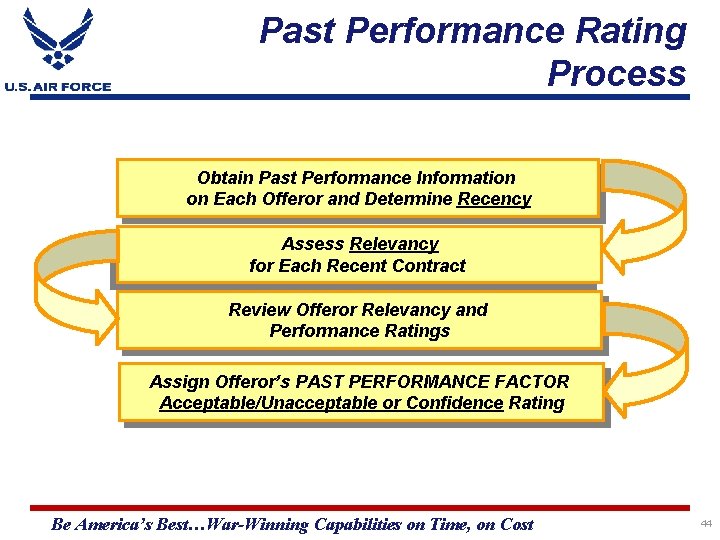 U.S. AIR FORCE

Past Performance Rating Process

Obtain Past Performance Information on Each Offeror and Determine Recency

Assess Relevancy for Each Recent Contract

Review Offeror Relevancy and Performance Ratings

Assign Offeror's PAST PERFORMANCE FACTOR Acceptable/Unacceptable or Confidence Rating

Be America's Best…War-Winning Capabilities on Time, on Cost

44